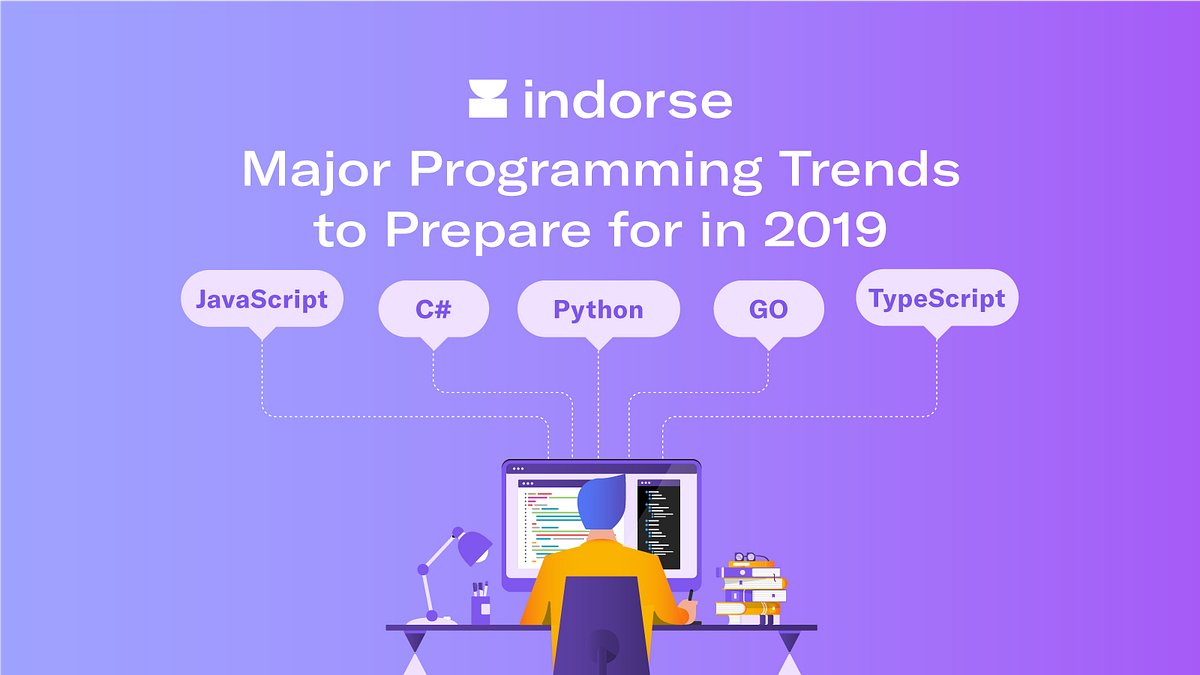 indorse

Major Programming Trends to Prepare for in 2019

JavaScript

C#

Python

GO

TypeScript